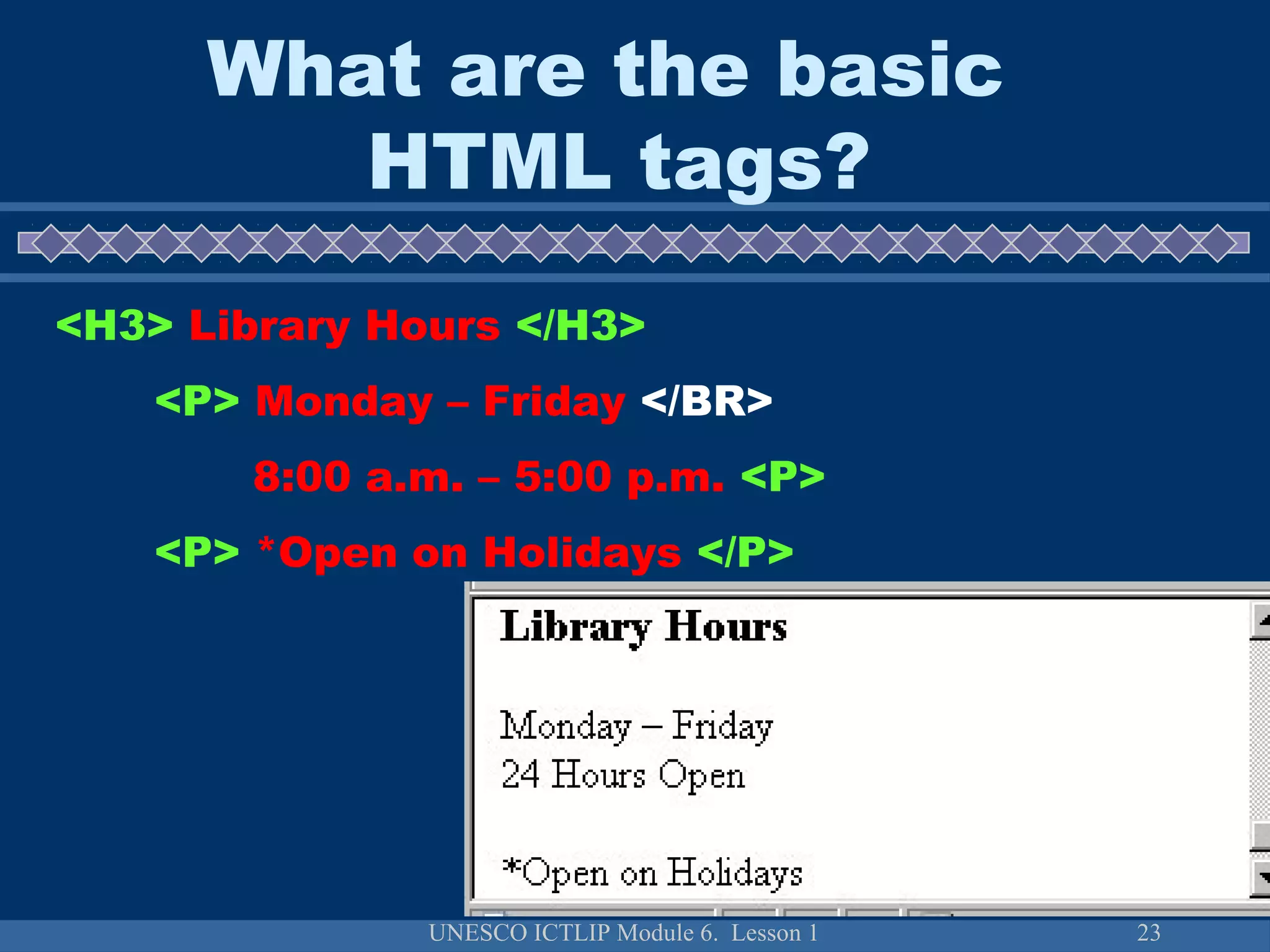 What are the basic HTML tags?

<H3> Library Hours </H3>

<P> Monday – Friday </BR>

8:00 a.m. – 5:00 p.m. <P>

<P> *Open on Holidays </P>

Library Hours

Monday – Friday
24 Hours Open

*Open on Holidays

UNESCO ICTLIP Module 6. Lesson 1

23